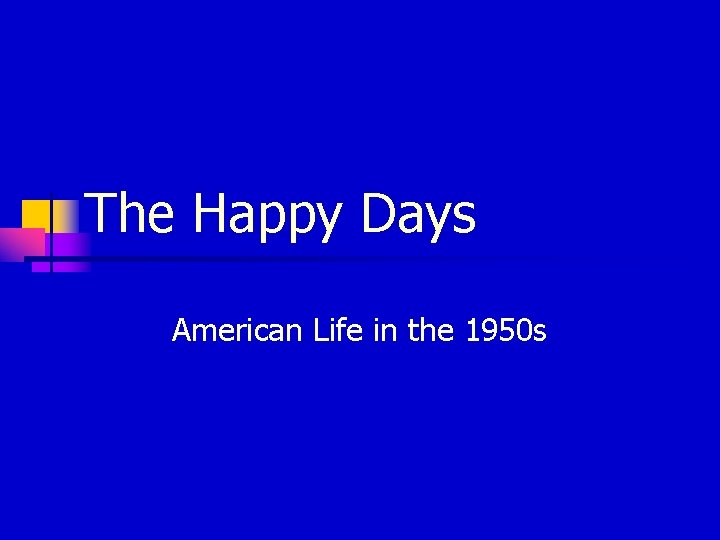 The Happy Days

American Life in the 1950s